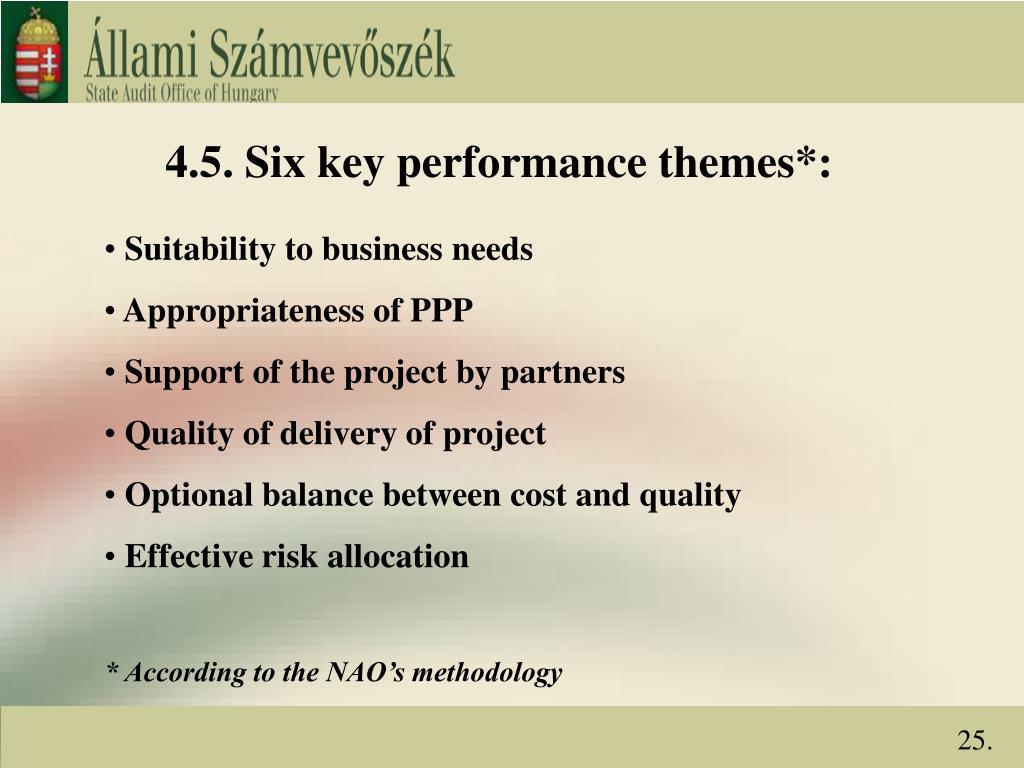 Állami Számvevőszék
State Audit Office of Hungary

4.5. Six key performance themes*:

• Suitability to business needs
• Appropriateness of PPP
• Support of the project by partners
• Quality of delivery of project
• Optional balance between cost and quality
• Effective risk allocation

* According to the NAO's methodology

25.